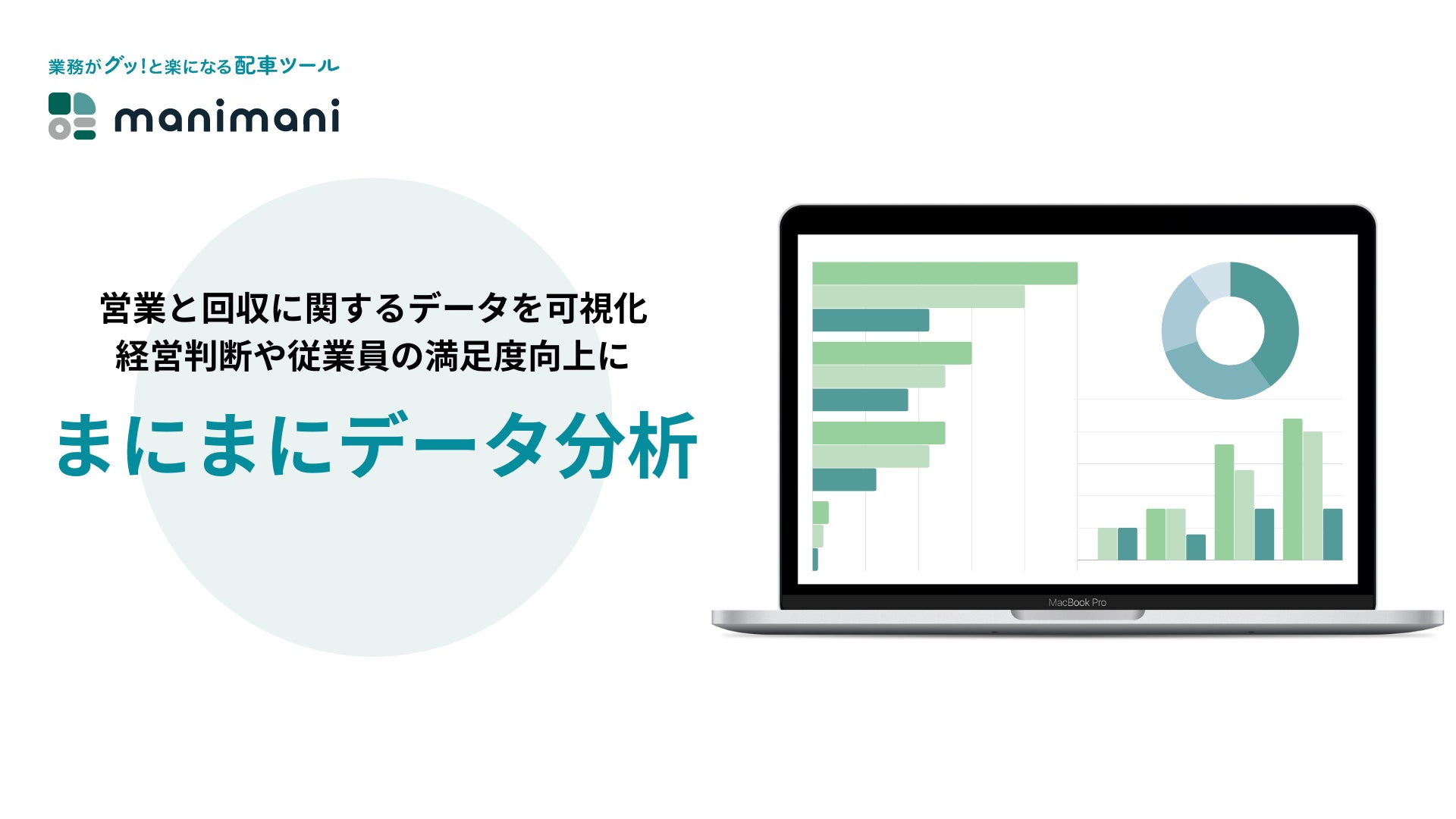 業務がグッ!と楽になる配車ツール

manimani

営業と回収に関するデータを可視化
経営判断や従業員の満足度向上に

まにまにデータ分析

MacBook Pro